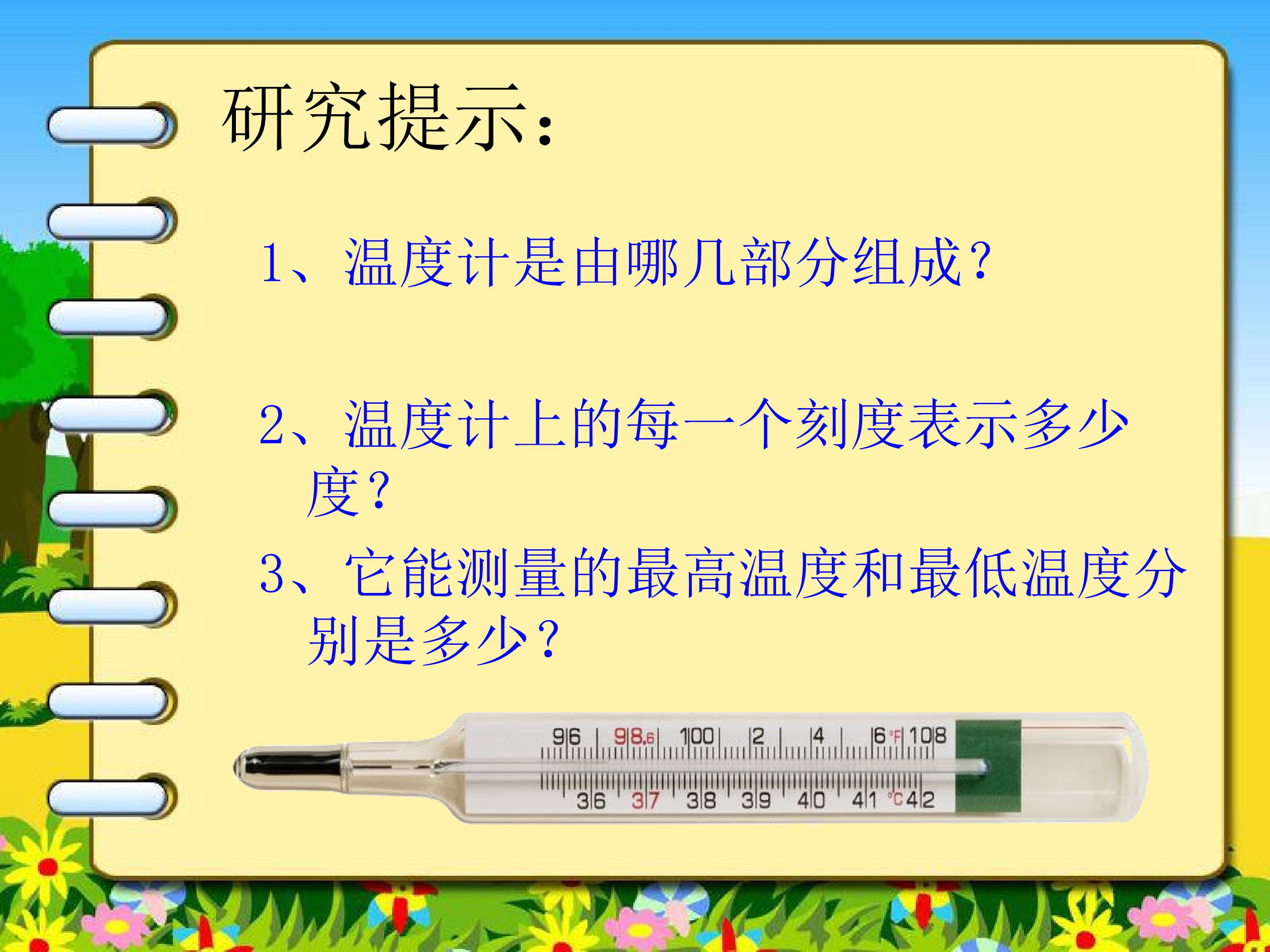 研究提示：

1、温度计是由哪几部分组成？

2、温度计上的每一个刻度表示多少度？

3、它能测量的最高温度和最低温度分别是多少？

96 98.6 100 2 4 6 °F 108
36 37 38 39 40 41 °C 42